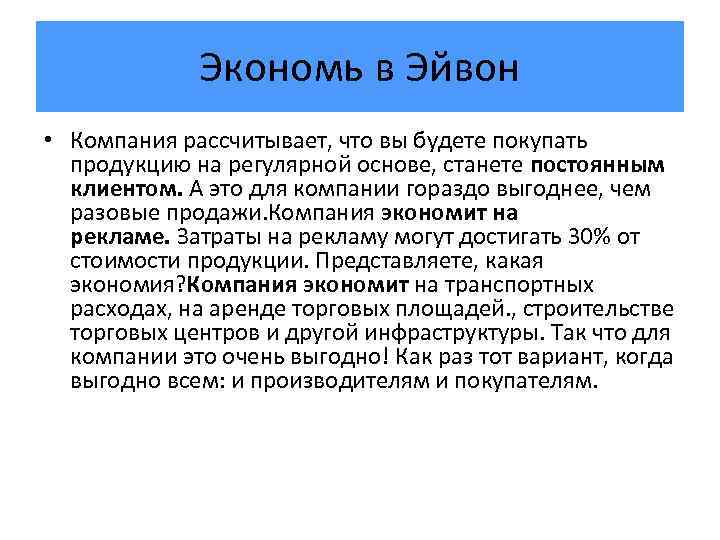 Экономь в Эйвон

• Компания рассчитывает, что вы будете покупать продукцию на регулярной основе, станете постоянным клиентом. А это для компании гораздо выгоднее, чем разовые продажи.Компания экономит на рекламе. Затраты на рекламу могут достигать 30% от стоимости продукции. Представляете, какая экономия?Компания экономит на транспортных расходах, на аренде торговых площадей., строительстве торговых центров и другой инфраструктуры. Так что для компании это очень выгодно! Как раз тот вариант, когда выгодно всем: и производителям и покупателям.